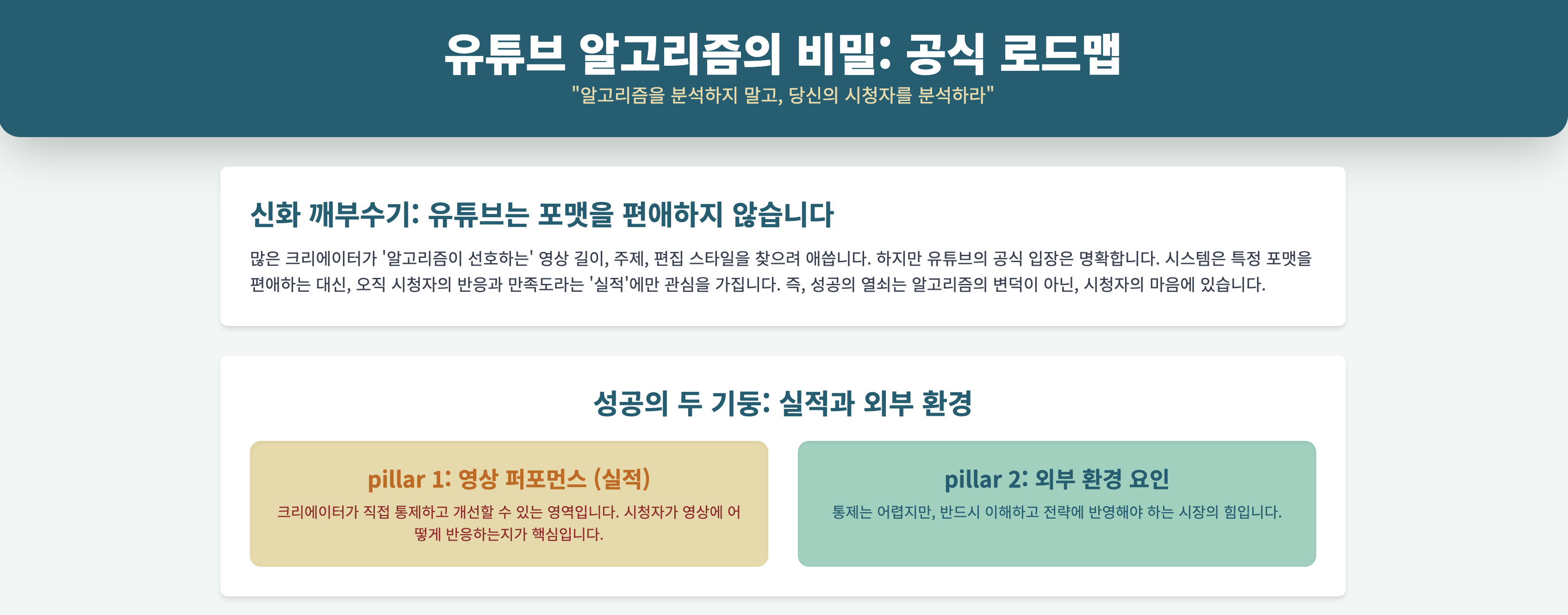 유튜브 알고리즘의 비밀: 공식 로드맵

"알고리즘을 분석하지 말고, 당신의 시청자를 분석하라"

신화 깨부수기: 유튜브는 포맷을 편애하지 않습니다

많은 크리에이터가 '알고리즘이 선호하는' 영상 길이, 주제, 편집 스타일을 찾으려 애씁니다. 하지만 유튜브의 공식 입장은 명확합니다. 시스템은 특정 포맷을 편애하는 대신, 오직 시청자의 반응과 만족도라는 '실적'에만 관심을 가집니다. 즉, 성공의 열쇠는 알고리즘의 변덕이 아닌, 시청자의 마음에 있습니다.

성공의 두 기둥: 실적과 외부 환경

pillar 1: 영상 퍼포먼스 (실적)

크리에이터가 직접 통제하고 개선할 수 있는 영역입니다. 시청자가 영상에 어떻게 반응하는지가 핵심입니다.

pillar 2: 외부 환경 요인

통제는 어렵지만, 반드시 이해하고 전략에 반영해야 하는 시장의 힘입니다.